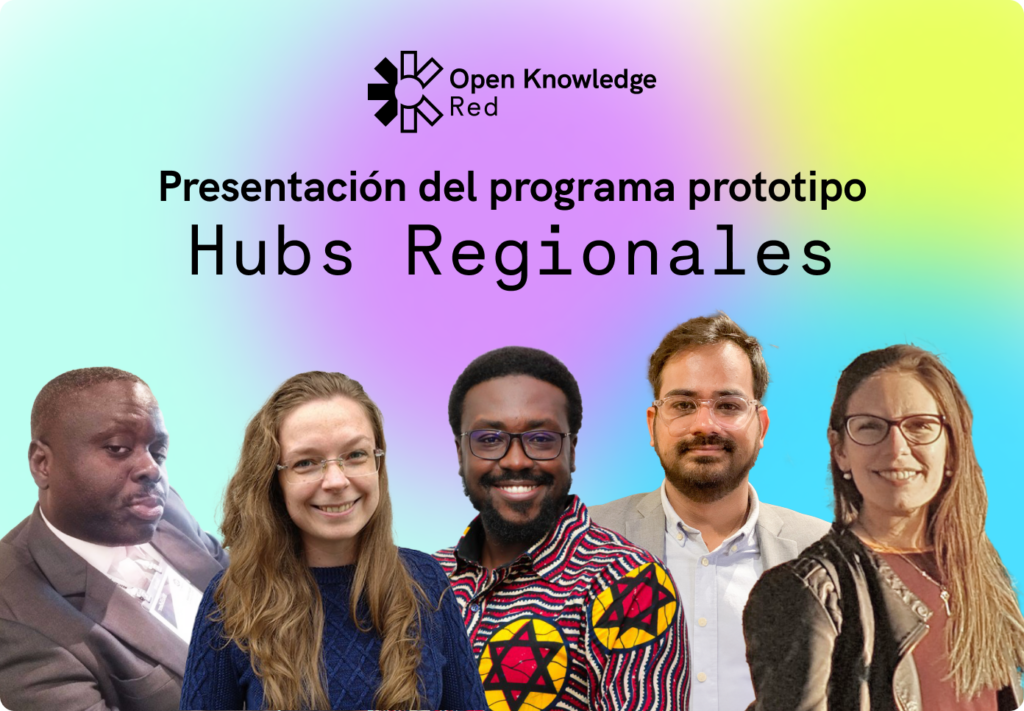 Open Knowledge
Red

Presentación del programa prototipo

Hubs Regionales